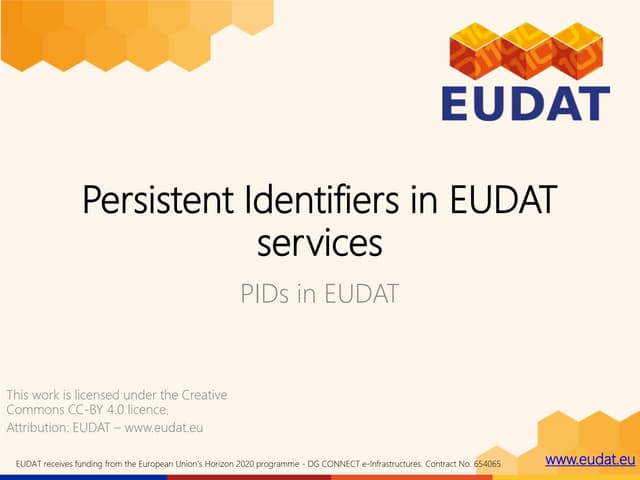 EUDAT

Persistent Identifiers in EUDAT services

PIDs in EUDAT

This work is licensed under the Creative Commons CC-BY 4.0 licence.

Attribution: EUDAT – www.eudat.eu

EUDAT receives funding from the European Union's Horizon 2020 programme - DG CONNECT e-Infrastructures. Contract No. 654065

www.eudat.eu